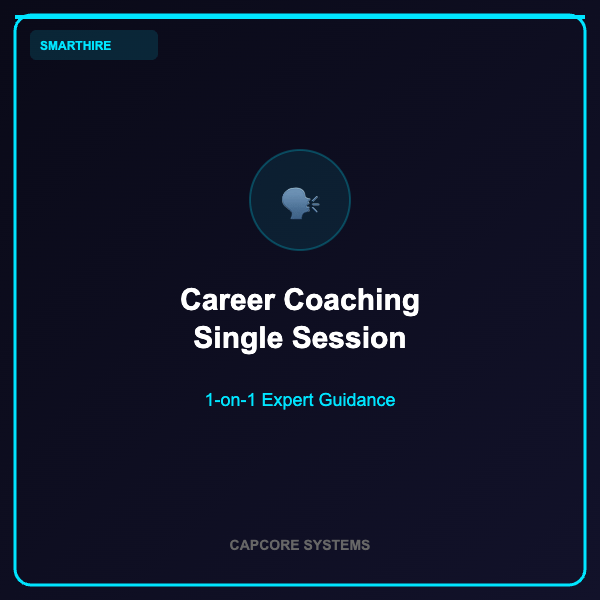 SMARTHIRE

Career Coaching
Single Session

1-on-1 Expert Guidance

CAPCORE SYSTEMS